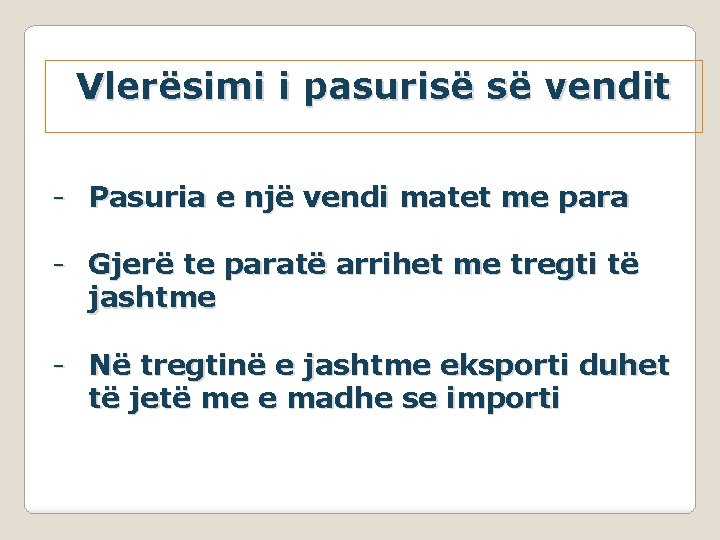 Vlerësimi i pasurisë së vendit

- Pasuria e një vendi matet me para

- Gjerë te paratë arrihet me tregti të jashtme

- Në tregtinë e jashtme eksporti duhet të jetë me e madhe se importi